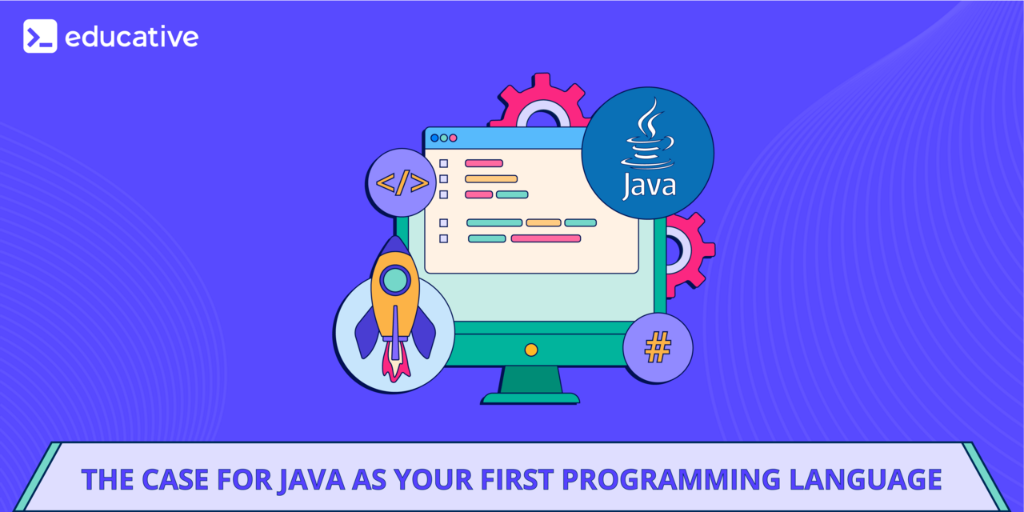 educative

</>

Java

#

THE CASE FOR JAVA AS YOUR FIRST PROGRAMMING LANGUAGE